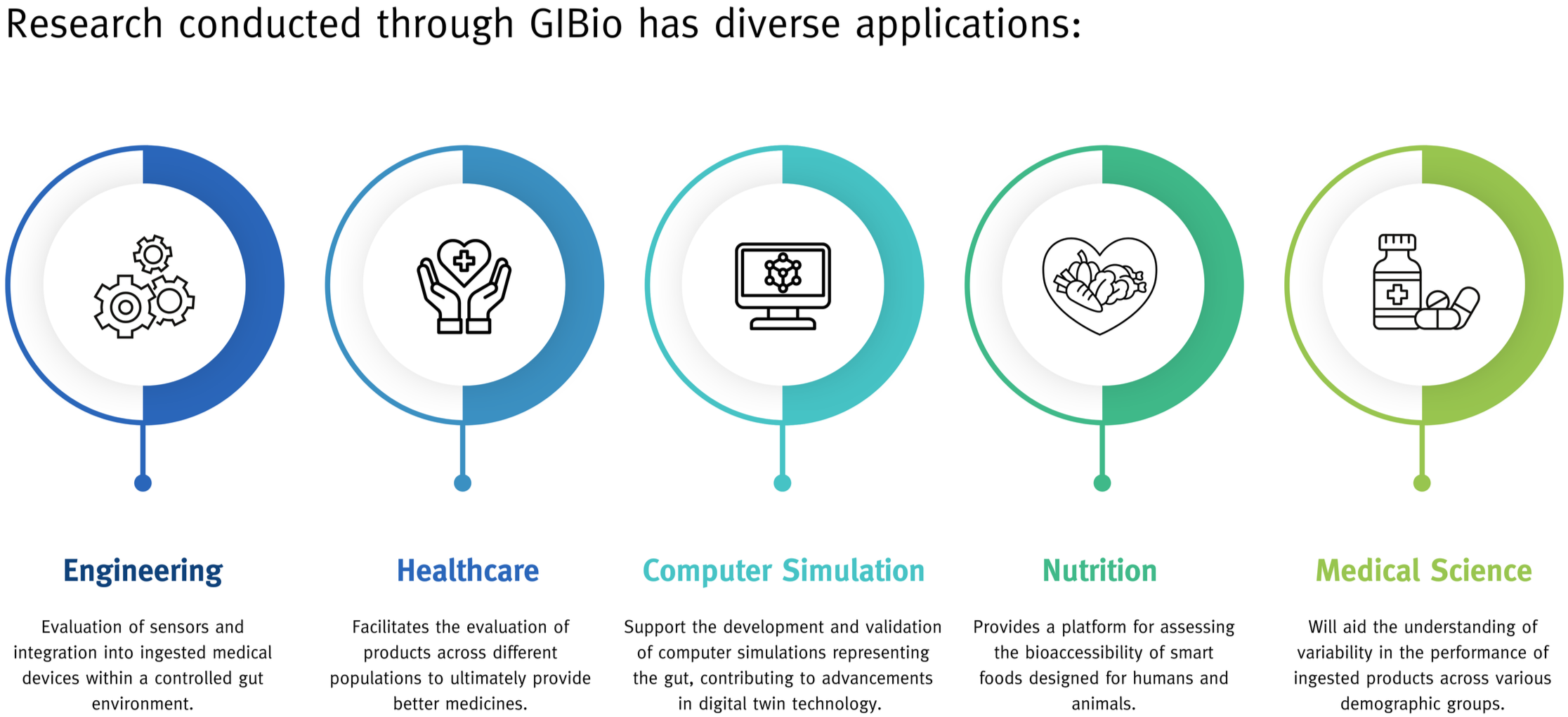 Research conducted through GIBio has diverse applications:

Engineering

Evaluation of sensors and integration into ingested medical devices within a controlled gut environment.

Healthcare

Facilitates the evaluation of products across different populations to ultimately provide better medicines.

Computer Simulation

Support the development and validation of computer simulations representing the gut, contributing to advancements in digital twin technology.

Nutrition

Provides a platform for assessing the bioaccessibility of smart foods designed for humans and animals.

Medical Science

Will aid the understanding of variability in the performance of ingested products across various demographic groups.